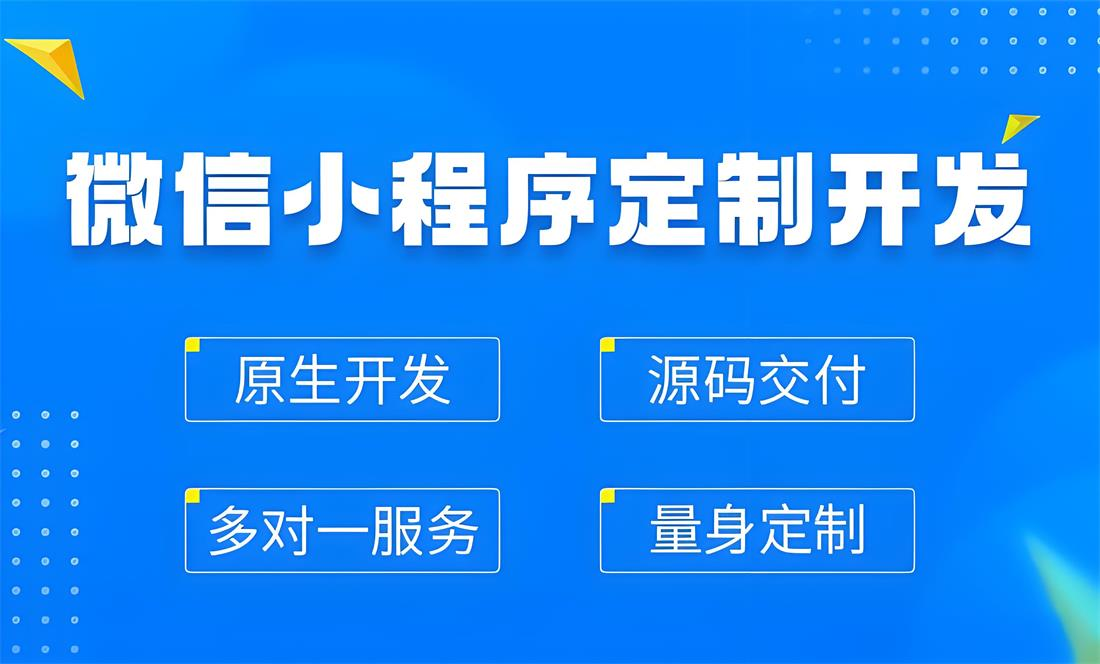 微信小程序定制开发

原生开发

源码交付

多对一服务

量身定制